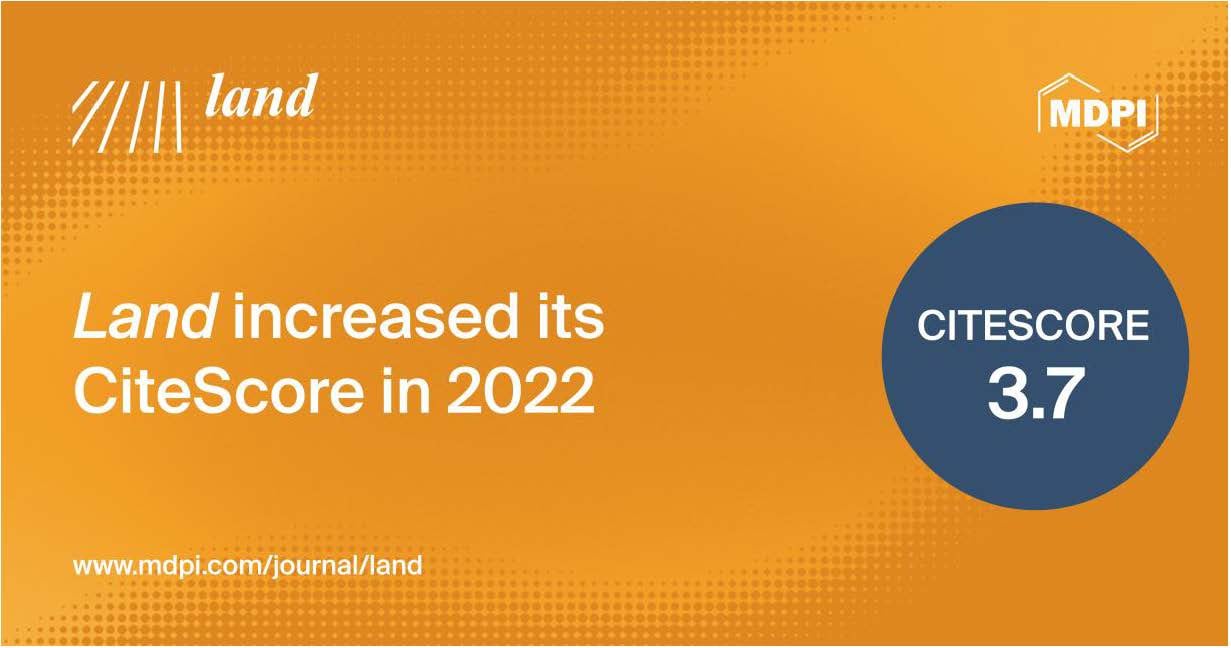 land

MDPI

Land increased its CiteScore in 2022

CITESCORE
3.7

www.mdpi.com/journal/land